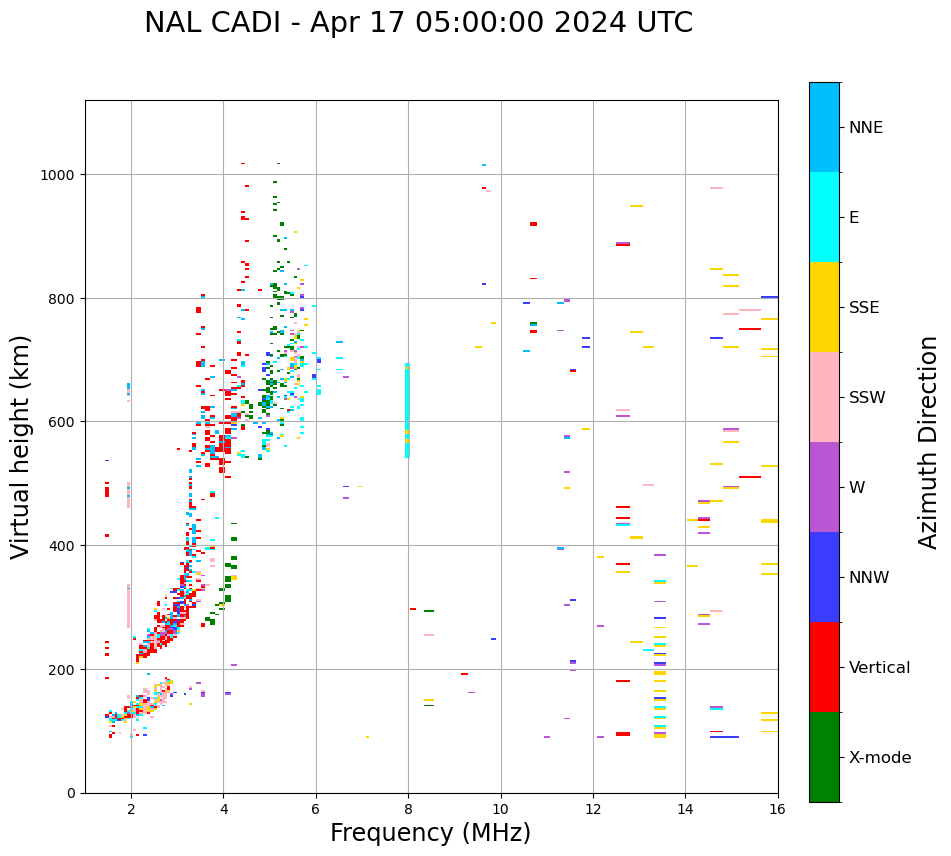 NAL CADI - Apr 17 05:00:00 2024 UTC

Virtual height (km)

1000
800
600
400
200
0

2
4
6
8
10
12
14
16

Frequency (MHz)

NNE
E
SSE
SSW
W
NNW
Vertical
X-mode

Azimuth Direction